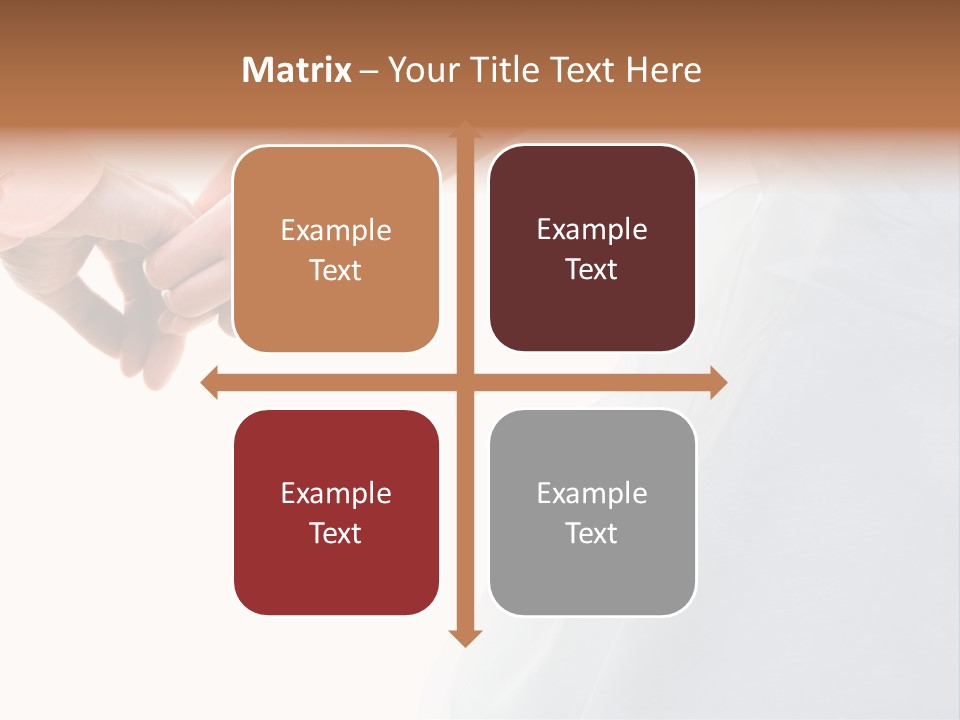 Matrix – Your Title Text Here

Example Text

Example Text

Example Text

Example Text